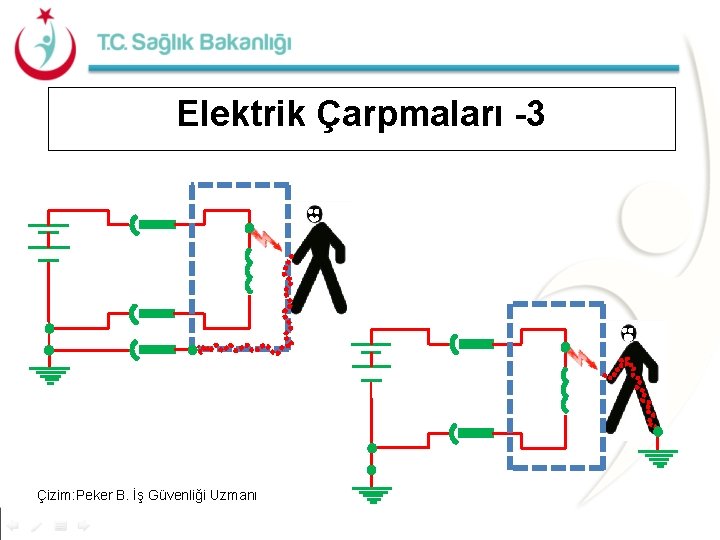 T.C. Sağlık Bakanlığı

Elektrik Çarpmaları -3

Çizim:Peker B. İş Güvenliği Uzmanı